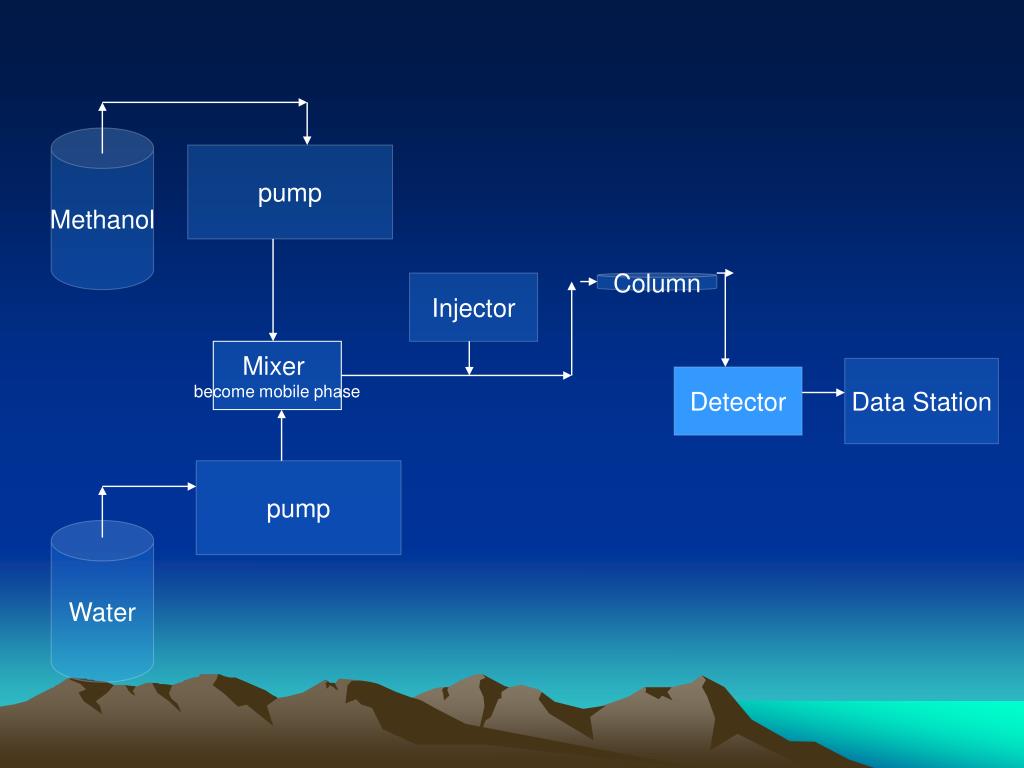 Methanol

pump

Injector

Column

Mixer
become mobile phase

Detector

Data Station

pump

Water